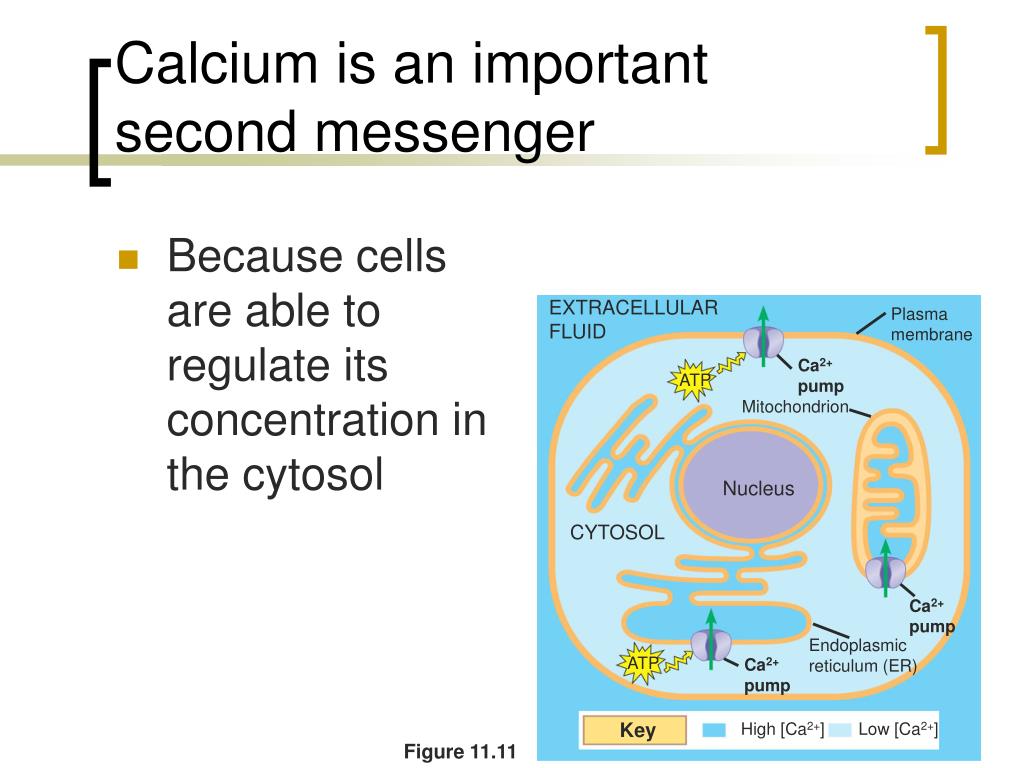 Calcium is an important second messenger

Because cells are able to regulate its concentration in the cytosol

EXTRACELLULAR FLUID

Plasma membrane

ATP

$Ca^{2+}$ pump

Mitochondrion

Nucleus

CYTOSOL

$Ca^{2+}$ pump

Endoplasmic reticulum (ER)

ATP

$Ca^{2+}$ pump

Key

High [$Ca^{2+}$]

Low [$Ca^{2+}$]

Figure 11.11